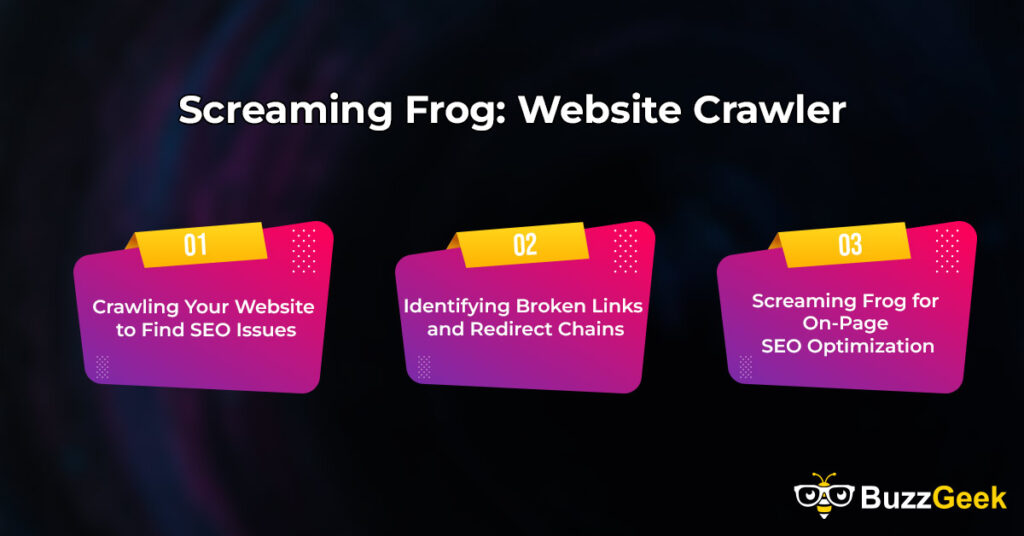 Screaming Frog: Website Crawler

01
Crawling Your Website to Find SEO Issues

02
Identifying Broken Links and Redirect Chains

03
Screaming Frog for On-Page SEO Optimization

BuzzGeek